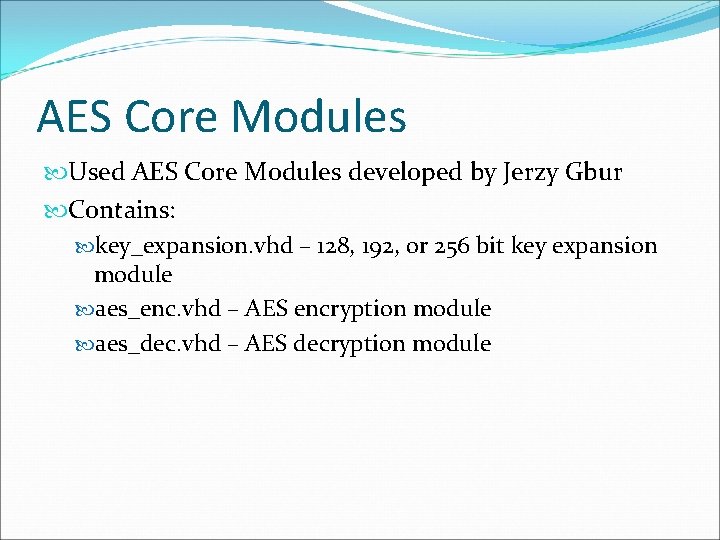 AES Core Modules

Used AES Core Modules developed by Jerzy Gbur

Contains:

key_expansion.vhd – 128, 192, or 256 bit key expansion module

aes_enc.vhd – AES encryption module

aes_dec.vhd – AES decryption module